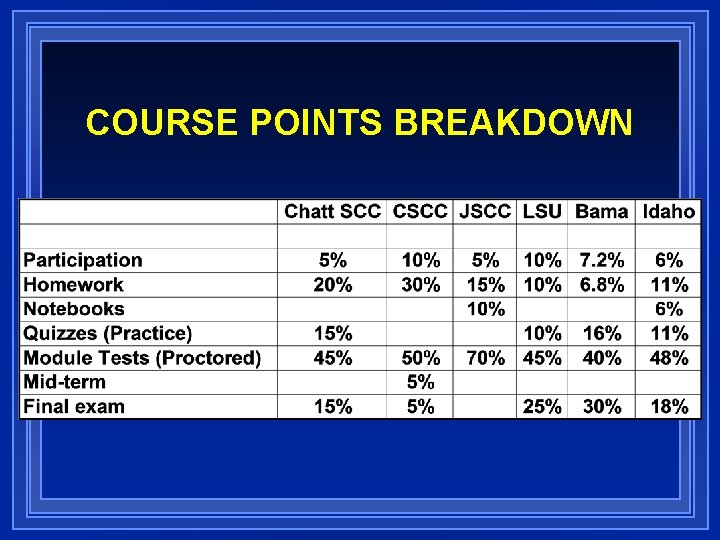 COURSE POINTS BREAKDOWN

| | Chatt SCC | CSCC | JSCC | LSU | Bama | Idaho |
|---|---|---|---|---|---|---|
| | | | | | | |
| Participation | 5% | 10% | 5% | 10% | 7.2% | 6% |
| Homework | 20% | 30% | 15% | 10% | 6.8% | 11% |
| Notebooks | | | 10% | | | 6% |
| Quizzes (Practice) | 15% | | | 10% | 16% | 11% |
| Module Tests (Proctored) | 45% | 50% | 70% | 45% | 40% | 48% |
| Mid-term | | 5% | | | | |
| Final exam | 15% | 5% | | 25% | 30% | 18% |